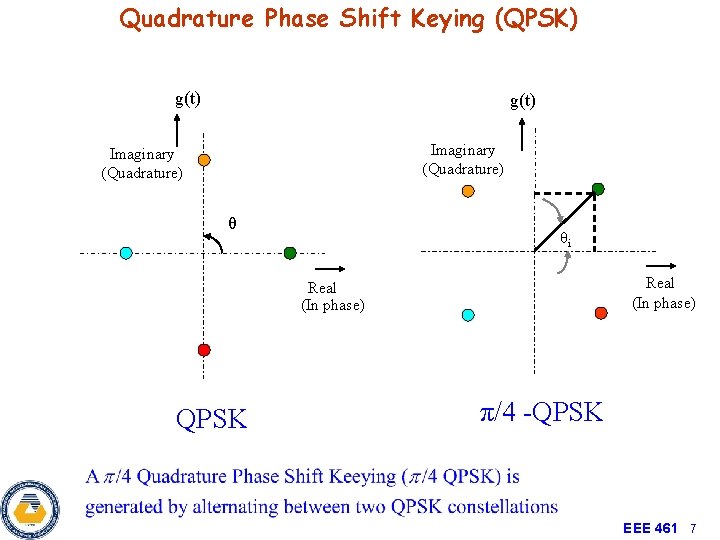 Quadrature Phase Shift Keying (QPSK)

g(t)

Imaginary (Quadrature)

$\theta$

Real (In phase)

QPSK

g(t)

Imaginary (Quadrature)

$\theta_i$

Real (In phase)

$\pi/4$ -QPSK

A $\pi/4$ Quadrature Phase Shift Keeying ($\pi/4$ QPSK) is generated by alternating between two QPSK constellations

EEE 461 7